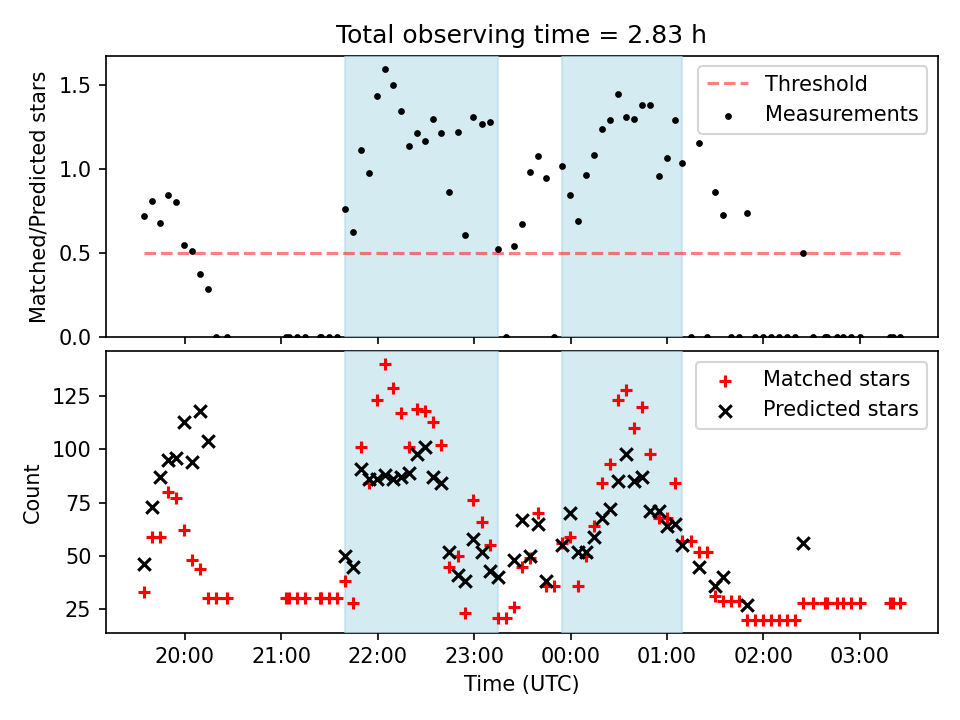 Total observing time = 2.83 h

Matched/Predicted stars

1.5
1.0
0.5
0.0

Threshold
Measurements

Count

125
100
75
50
25

Matched stars
Predicted stars

20:00
21:00
22:00
23:00
00:00
01:00
02:00
03:00

Time (UTC)